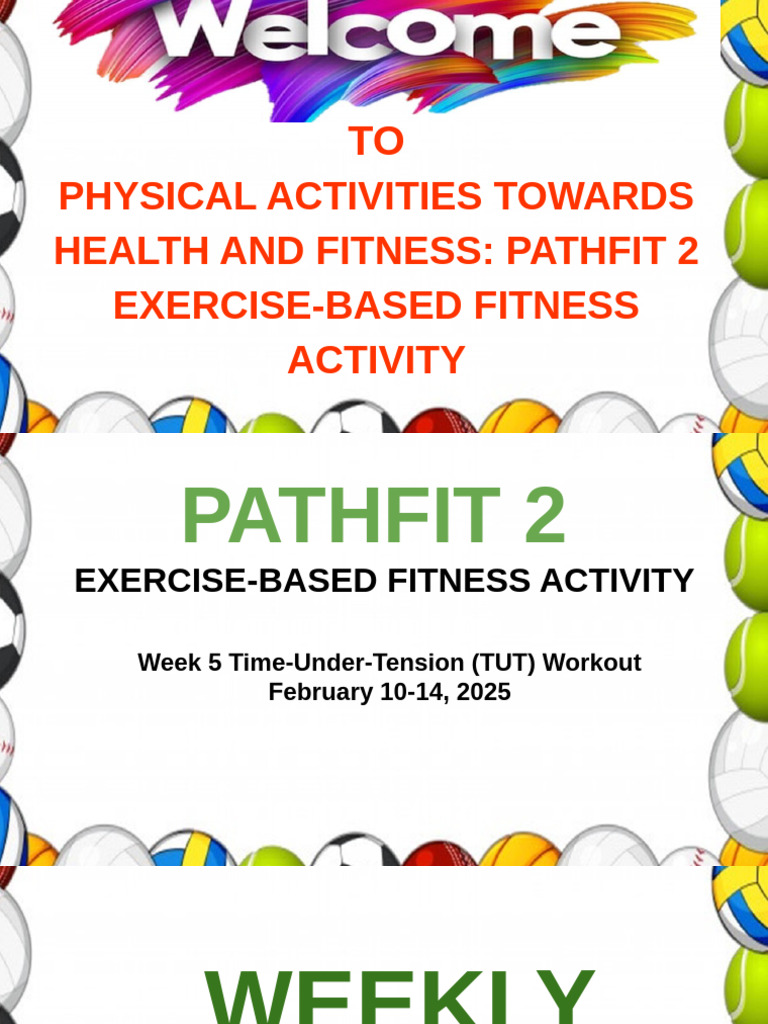 Welcome

TO
PHYSICAL ACTIVITIES TOWARDS HEALTH AND FITNESS: PATHFIT 2
EXERCISE-BASED FITNESS ACTIVITY

PATHFIT 2

EXERCISE-BASED FITNESS ACTIVITY

Week 5 Time-Under-Tension (TUT) Workout
February 10-14, 2025

WEEKLY